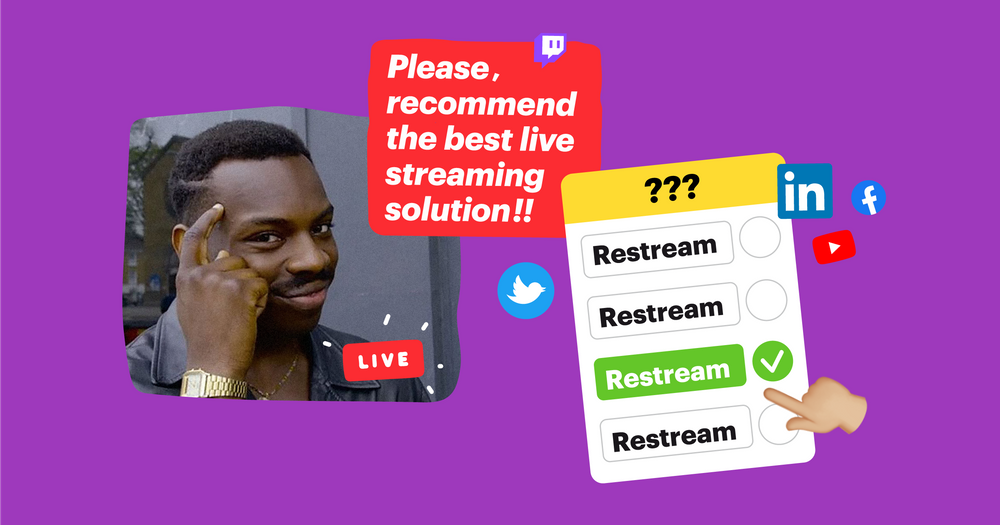 Please, recommend the best live streaming solution!!

LIVE

???

Restream

Restream

Restream

Restream

in

f